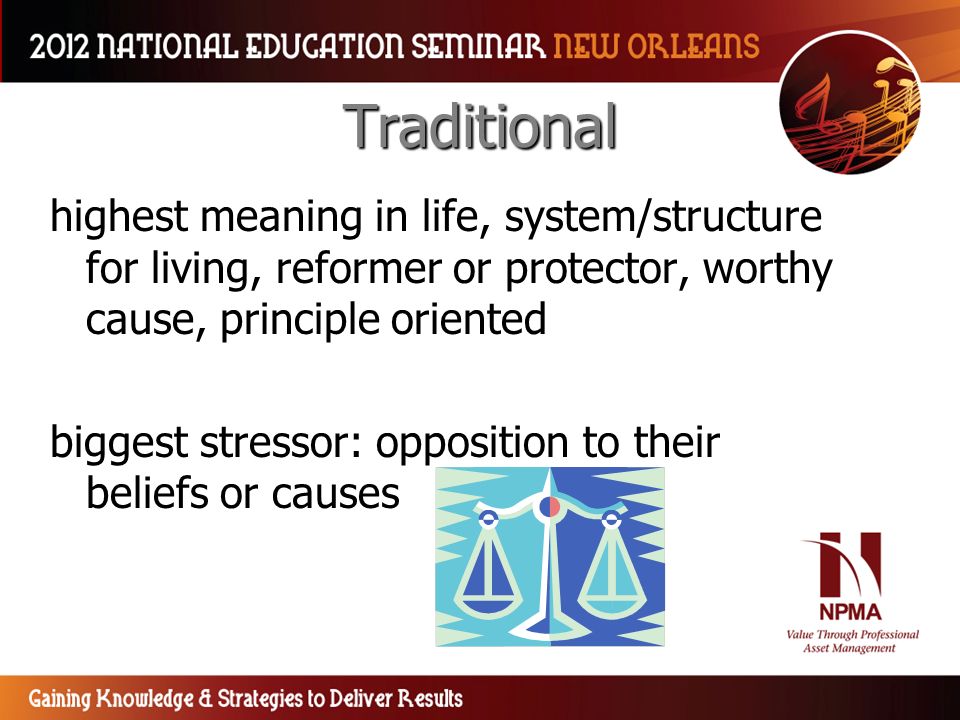 2012 NATIONAL EDUCATION SEMINAR NEW ORLEANS

Traditional

highest meaning in life, system/structure for living, reformer or protector, worthy cause, principle oriented

biggest stressor: opposition to their beliefs or causes

NPMA
Value Through Professional Asset Management

Gaining Knowledge & Strategies to Deliver Results